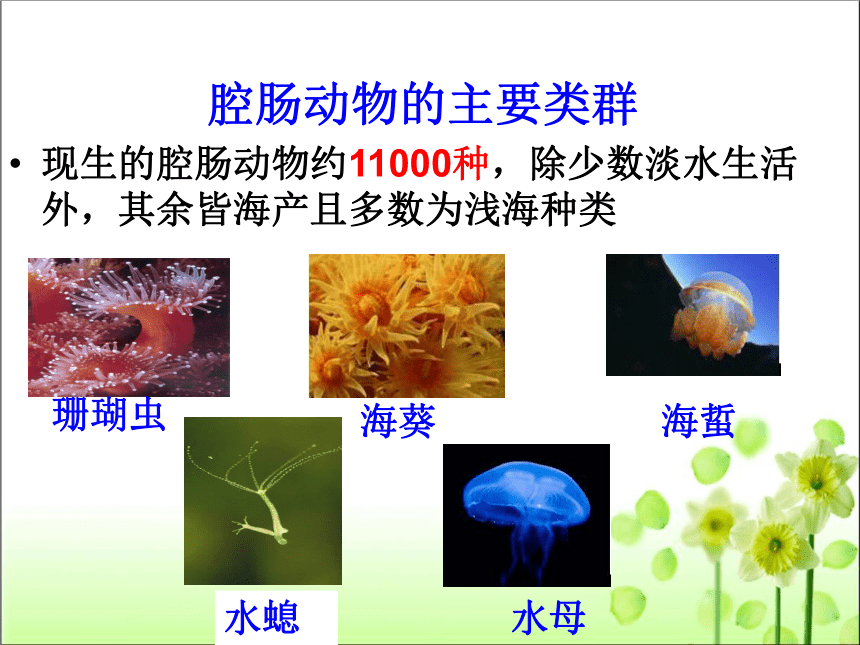 腔肠动物的主要类群

• 现生的腔肠动物约11000种，除少数淡水生活外，其余皆海产且多数为浅海种类

珊瑚虫

海葵

海蜇

水螅

水母